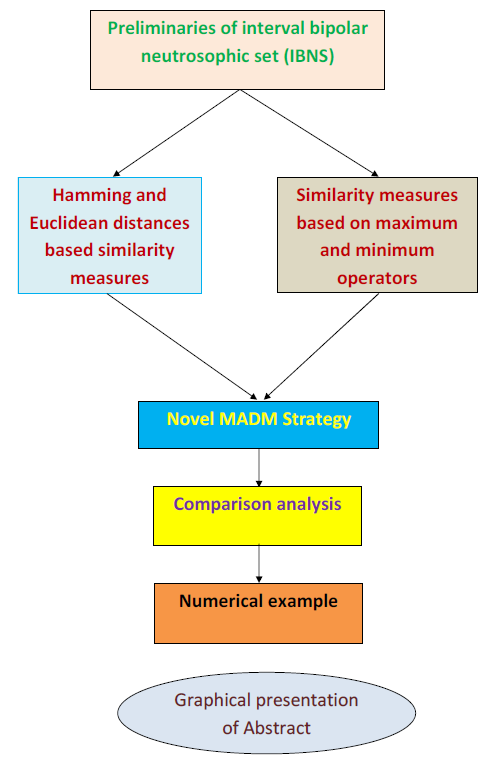 Preliminaries of interval bipolar neutrosophic set (IBNS)

Hamming and Euclidean distances based similarity measures

Similarity measures based on maximum and minimum operators

Novel MADM Strategy

Comparison analysis

Numerical example

Graphical presentation of Abstract